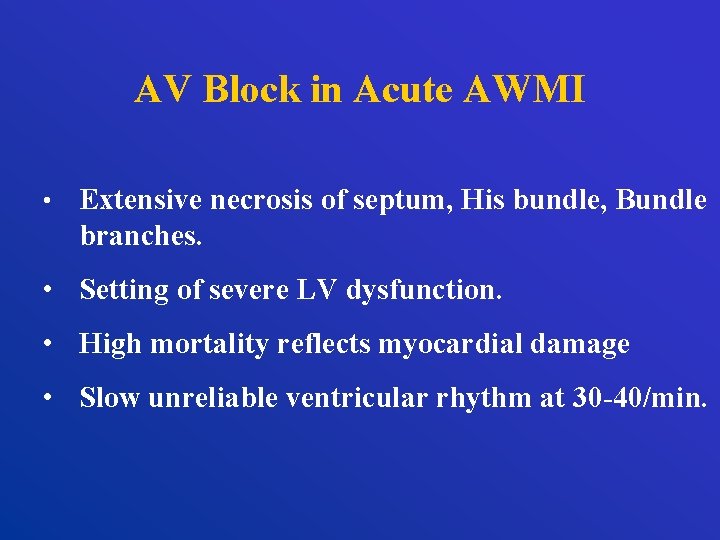 AV Block in Acute AWMI

• Extensive necrosis of septum, His bundle, Bundle branches.

• Setting of severe LV dysfunction.

• High mortality reflects myocardial damage

• Slow unreliable ventricular rhythm at 30-40/min.